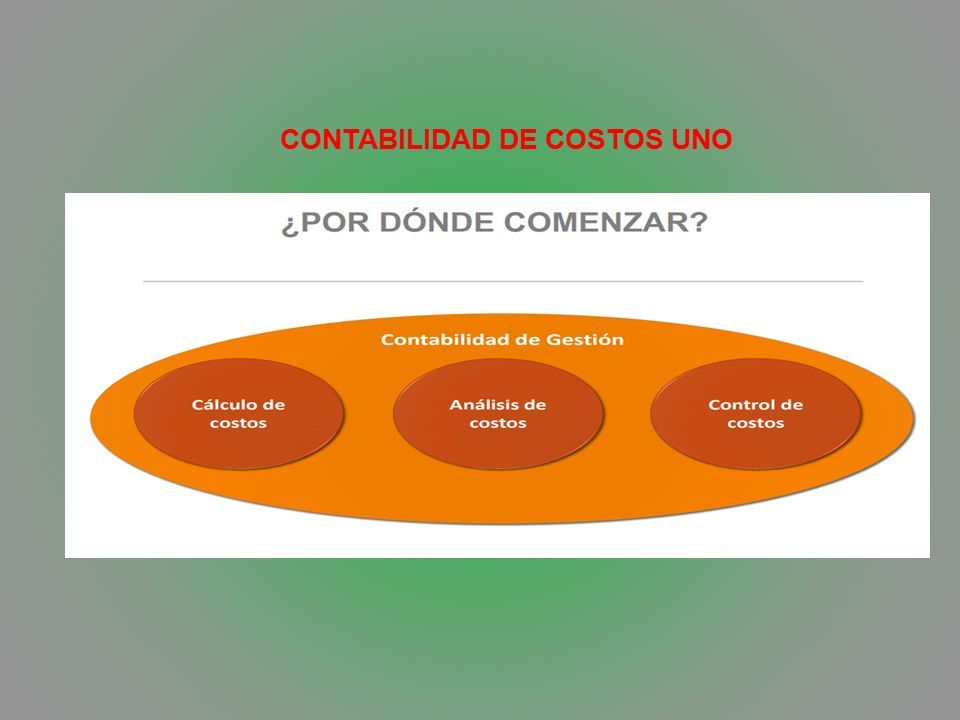 CONTABILIDAD DE COSTOS UNO

¿POR DÓNDE COMENZAR?

Contabilidad de Gestión

Cálculo de costos

Análisis de costos

Control de costos